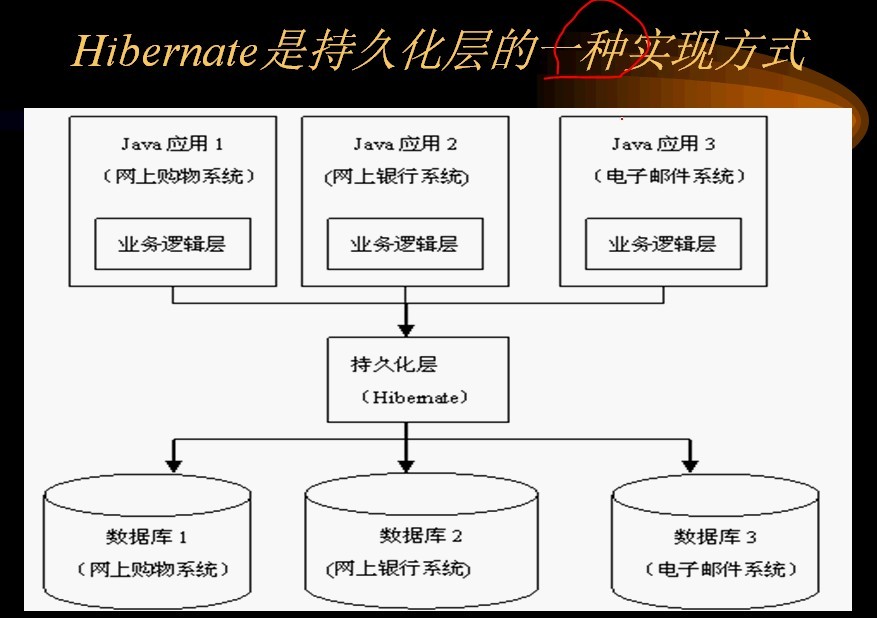 Hibernate是持久化层的一种实现方式

Java 应用 1
（网上购物系统）

业务逻辑层

Java 应用 2
(网上银行系统)

业务逻辑层

Java 应用 3
（电子邮件系统）

业务逻辑层

持久化层
（Hibernate）

数据库 1
（网上购物系统）

数据库 2
(网上银行系统)

数据库 3
（电子邮件系统）